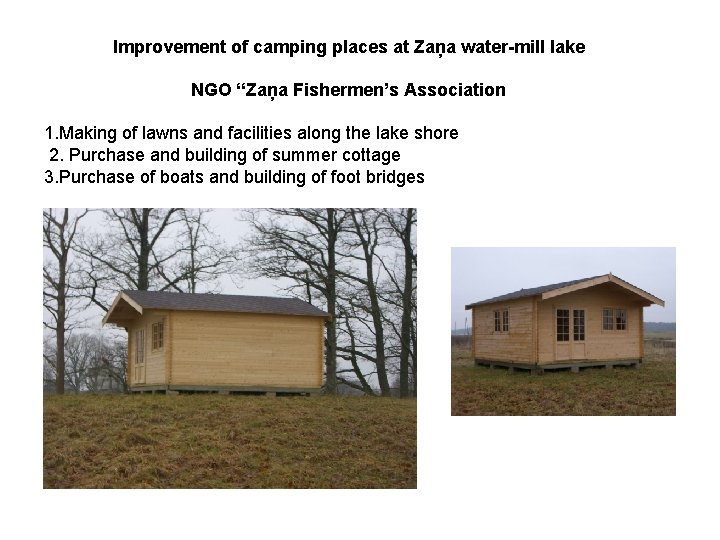 Improvement of camping places at Zaņa water-mill lake

NGO “Zaņa Fishermen’s Association

1.Making of lawns and facilities along the lake shore
2. Purchase and building of summer cottage
3.Purchase of boats and building of foot bridges